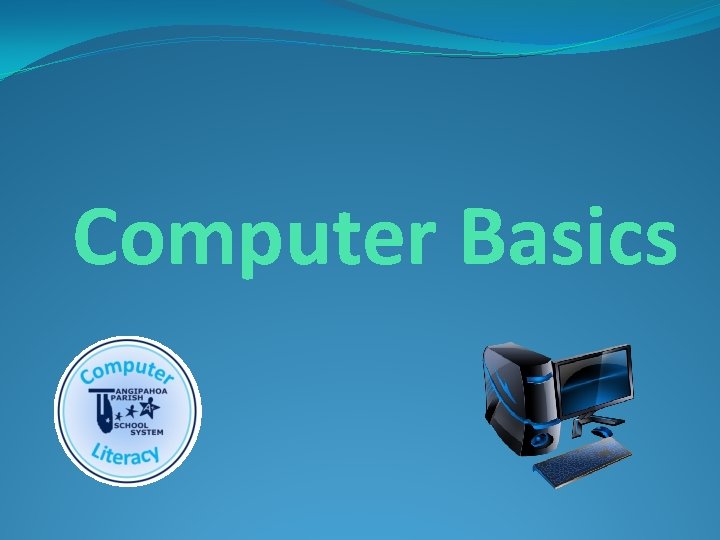 Computer Basics

Computer
TANGIPAHOA PARISH
SCHOOL SYSTEM
Literacy